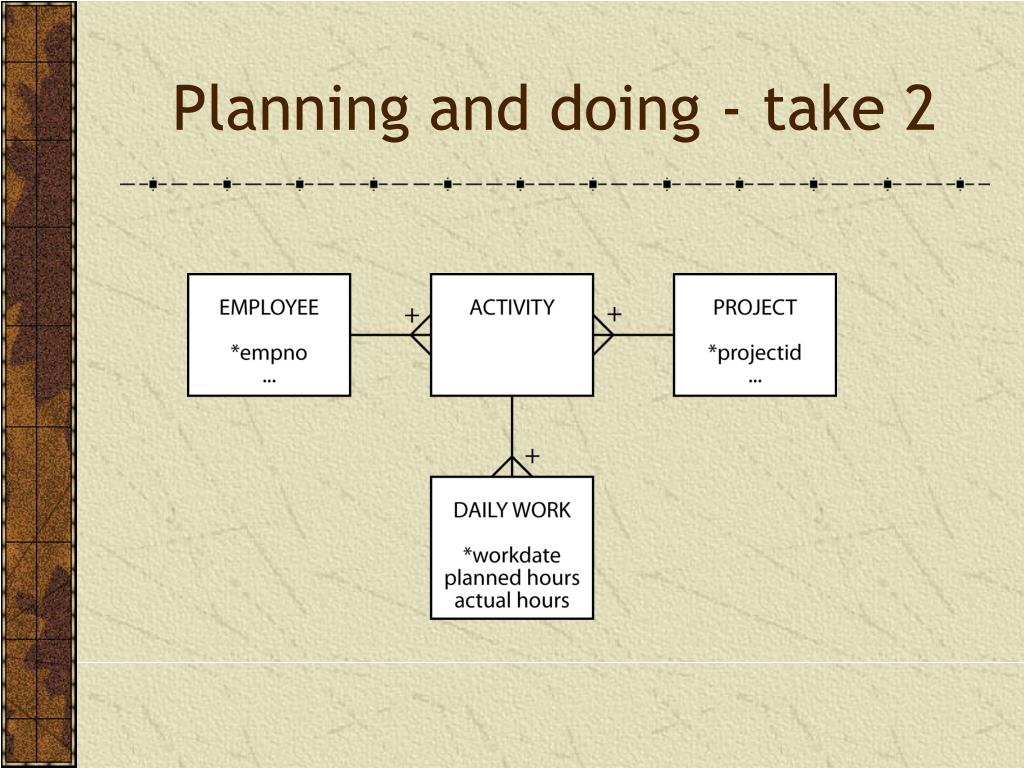 Planning and doing - take 2

EMPLOYEE

*empno
...

+

ACTIVITY

+

PROJECT

*projectid
...

+

DAILY WORK

*workdate
planned hours
actual hours